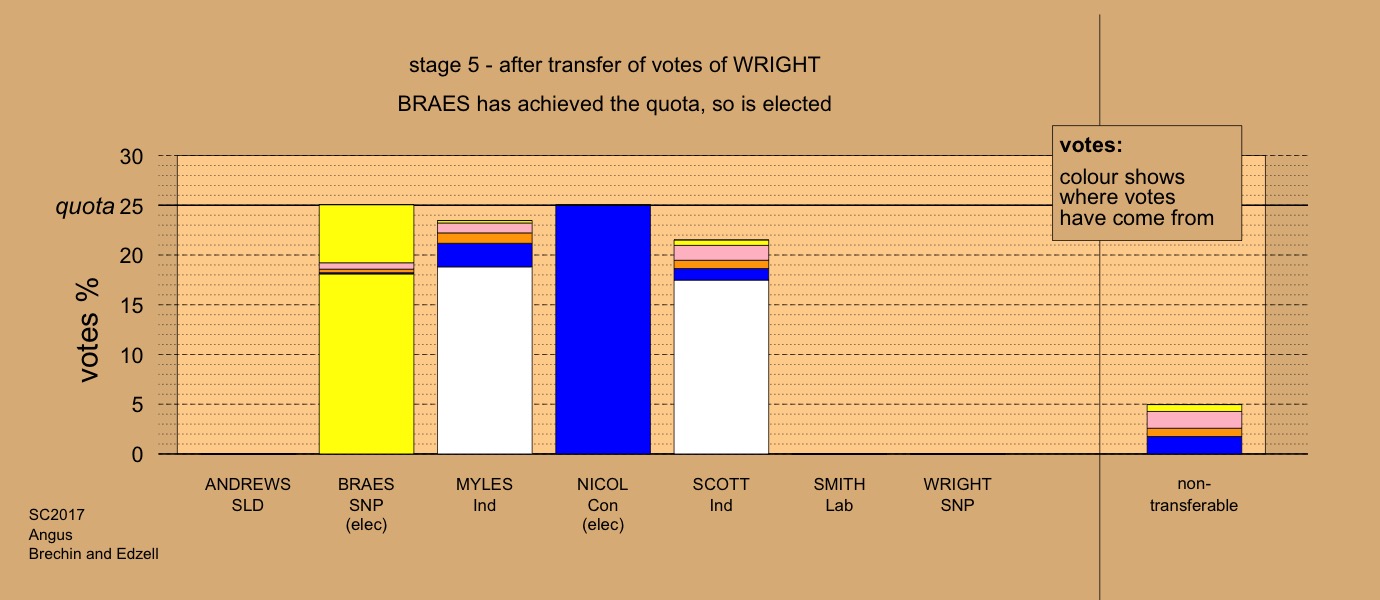 stage 5 - after transfer of votes of WRIGHT

BRAES has achieved the quota, so is elected

votes:
colour shows where votes have come from

votes %

30
quota 25
20
15
10
5
0

ANDREWS SLD

BRAES SNP (elec)

MYLES Ind

NICOL Con (elec)

SCOTT Ind

SMITH Lab

WRIGHT SNP

non-transferable

SC2017
Angus
Brechin and Edzell